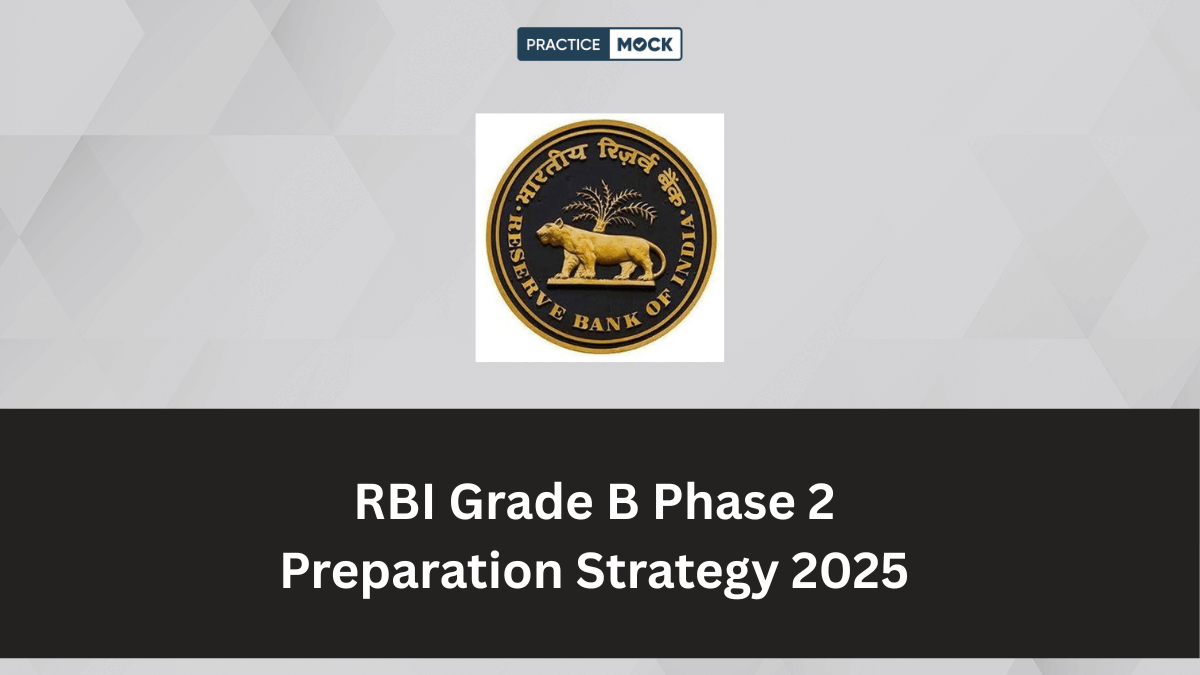 PRACTICE MOCK

भारतीय रिज़र्व बैंक
RESERVE BANK OF INDIA

RBI Grade B Phase 2
Preparation Strategy 2025